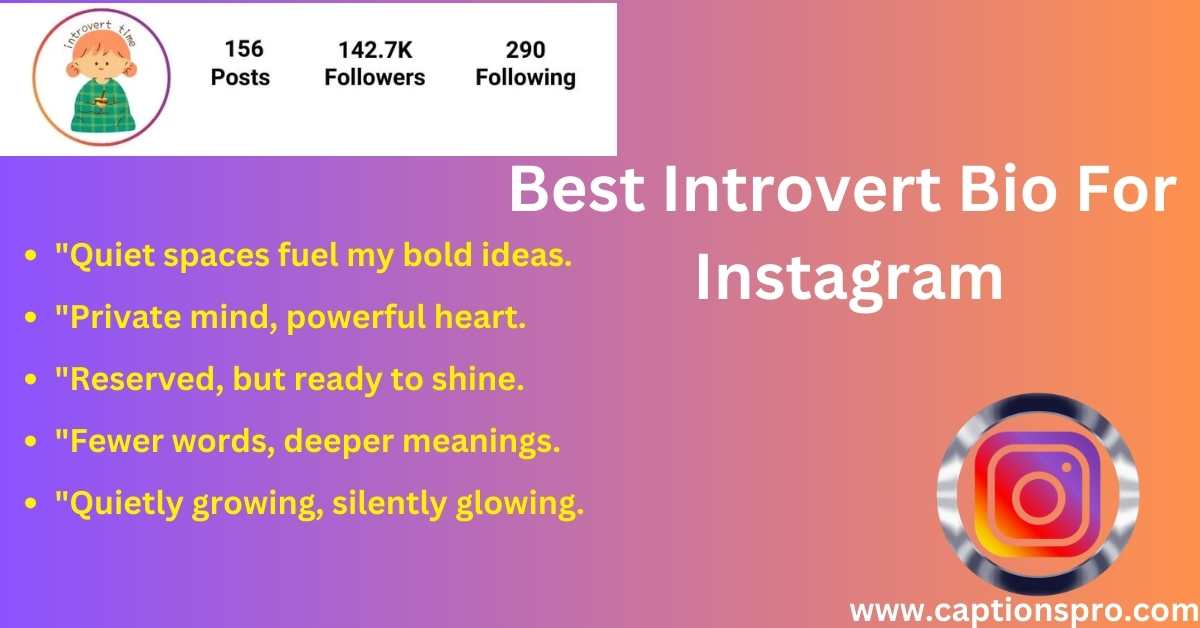 introvert time

156
Posts

142.7K
Followers

290
Following

Best Introvert Bio For Instagram

- "Quiet spaces fuel my bold ideas.
- "Private mind, powerful heart.
- "Reserved, but ready to shine.
- "Fewer words, deeper meanings.
- "Quietly growing, silently glowing.

www.captionspro.com